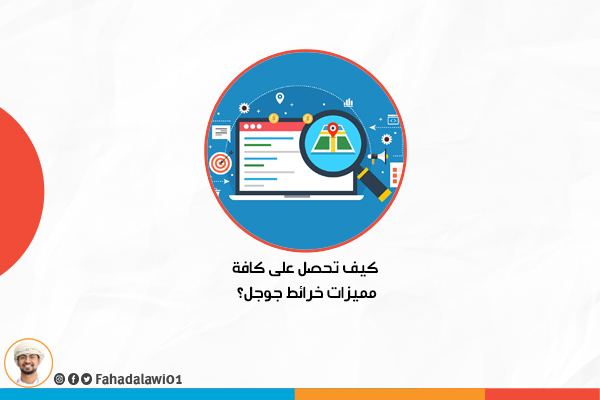 كيف تحصل على كافة
مميزات خرائط جوجل؟

Fahadalawi01